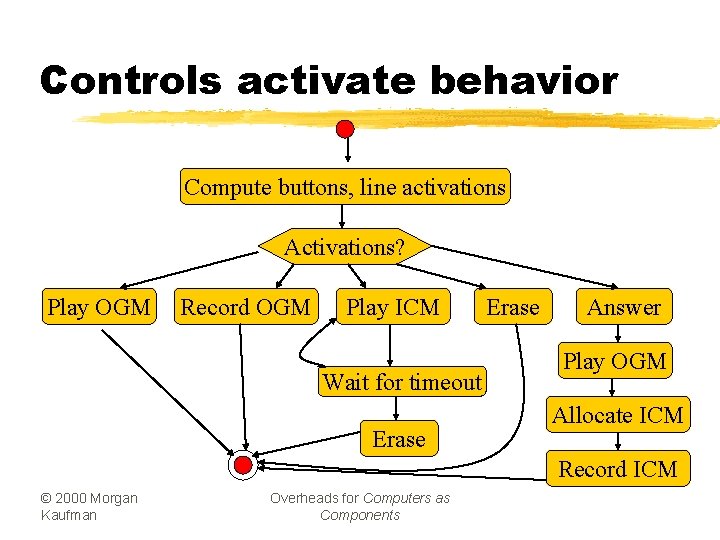 Controls activate behavior

Compute buttons, line activations

Activations?

Play OGM

Record OGM

Play ICM

Erase

Answer

Wait for timeout

Erase

Play OGM

Allocate ICM

Record ICM

© 2000 Morgan Kaufman

Overheads for Computers as Components